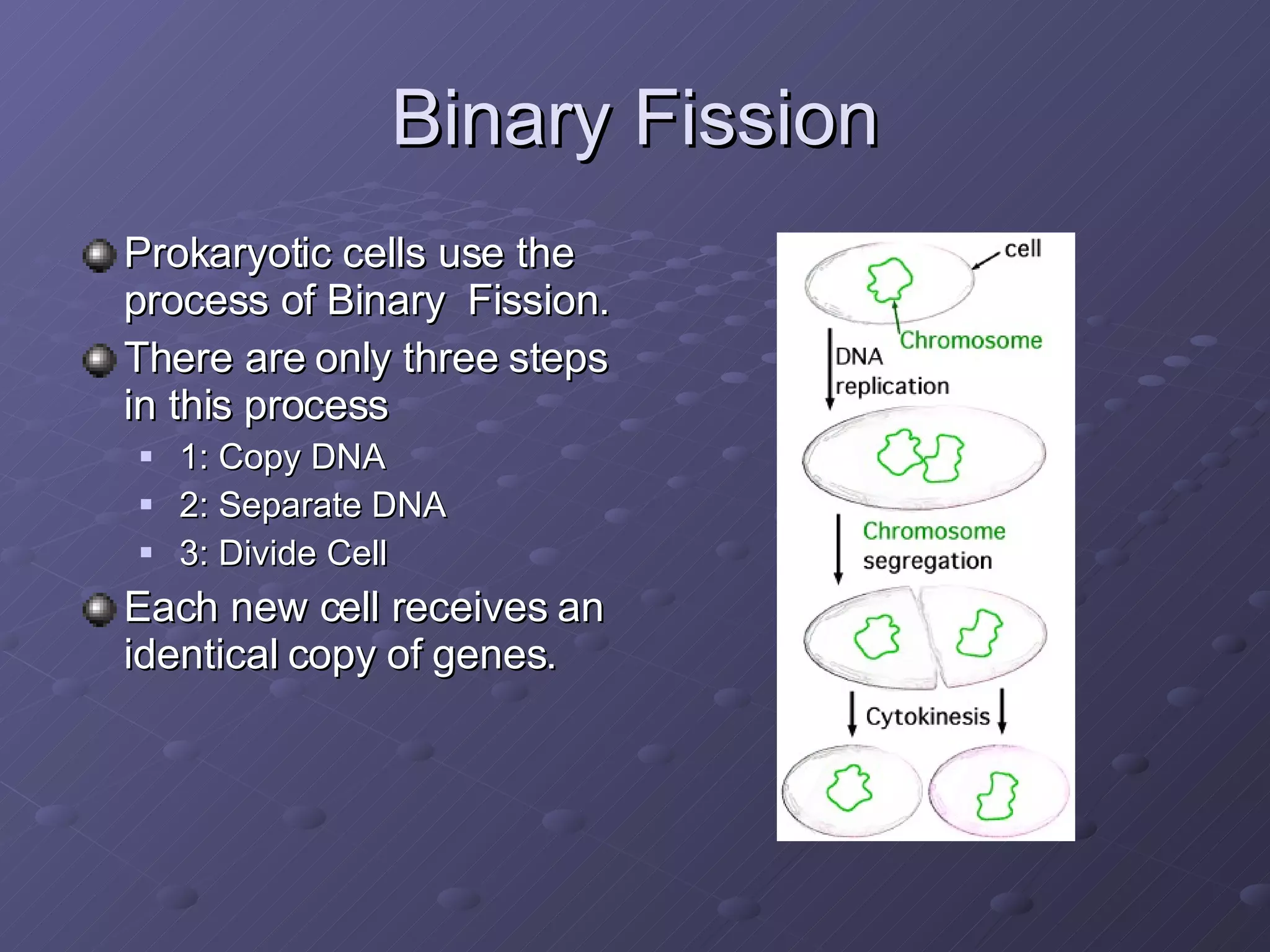 Binary Fission

Prokaryotic cells use the process of Binary Fission.

There are only three steps in this process

1: Copy DNA

2: Separate DNA

3: Divide Cell

Each new cell receives an identical copy of genes.

cell

Chromosome

DNA replication

Chromosome segregation

Cytokinesis